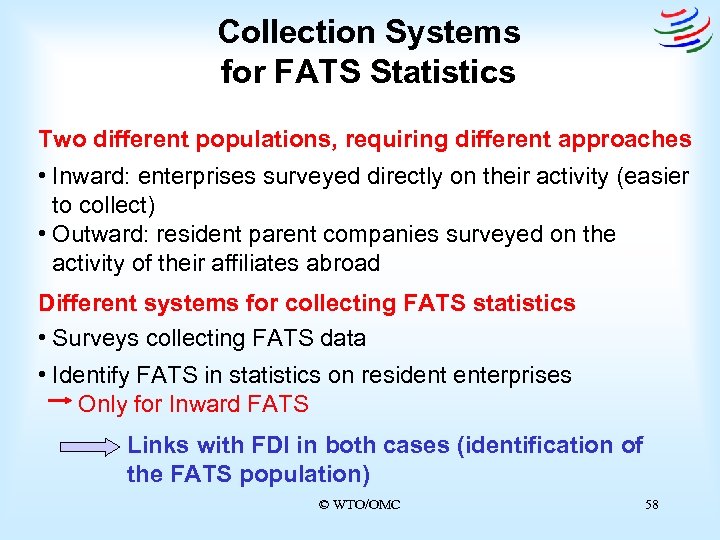 Collection Systems for FATS Statistics

Two different populations, requiring different approaches

• Inward: enterprises surveyed directly on their activity (easier to collect)

• Outward: resident parent companies surveyed on the activity of their affiliates abroad

Different systems for collecting FATS statistics

• Surveys collecting FATS data

• Identify FATS in statistics on resident enterprises
→ Only for Inward FATS

Links with FDI in both cases (identification of the FATS population)

© WTO/OMC

58